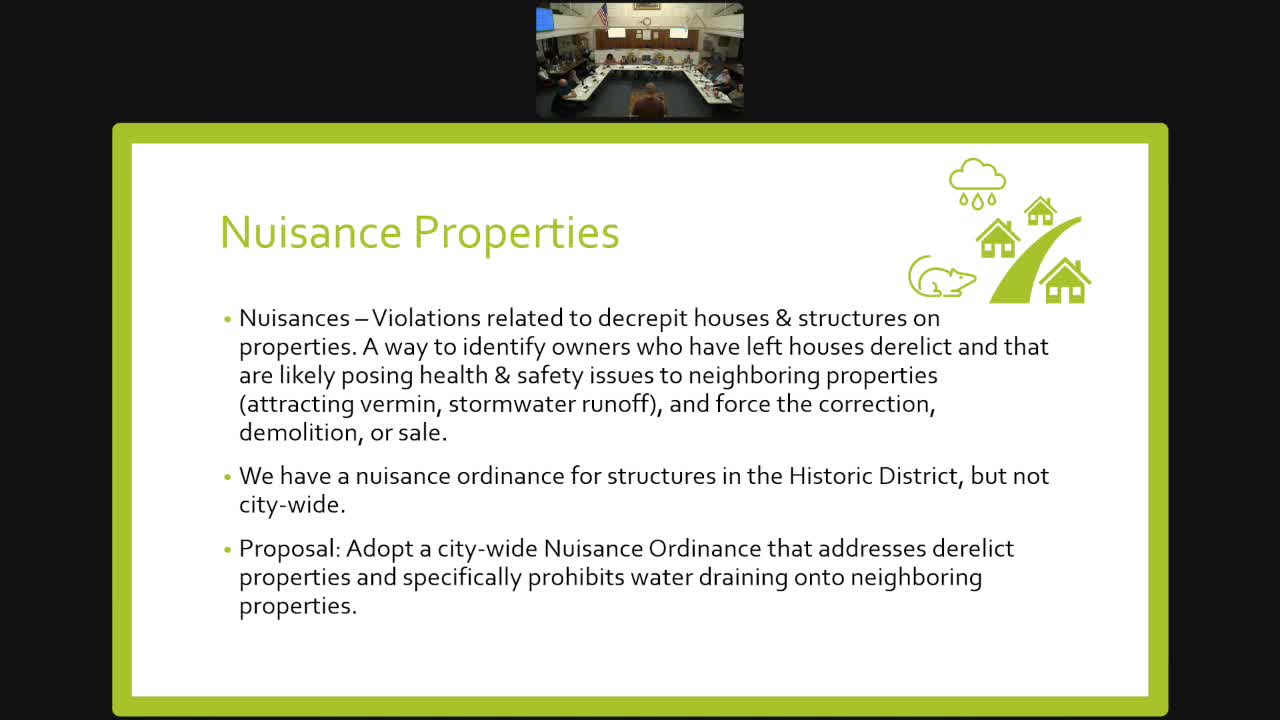 Nuisance Properties

• Nuisances – Violations related to decrepit houses & structures on properties. A way to identify owners who have left houses derelict and that are likely posing health & safety issues to neighboring properties (attracting vermin, stormwater runoff), and force the correction, demolition, or sale.

• We have a nuisance ordinance for structures in the Historic District, but not city-wide.

• Proposal: Adopt a city-wide Nuisance Ordinance that addresses derelict properties and specifically prohibits water draining onto neighboring properties.